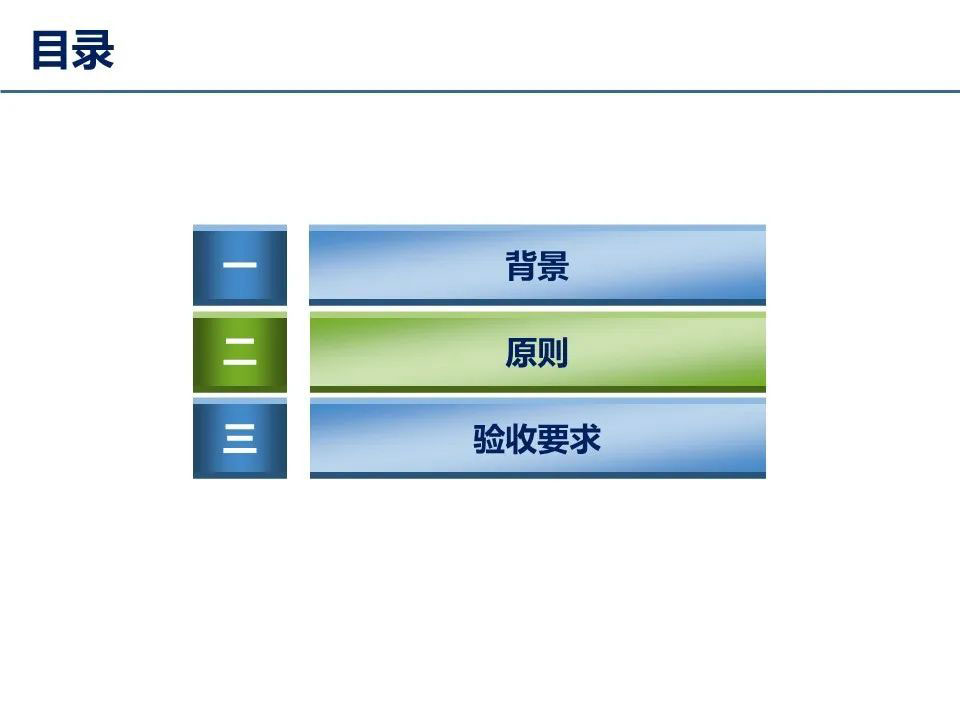 目录

一 背景

二 原则

三 验收要求